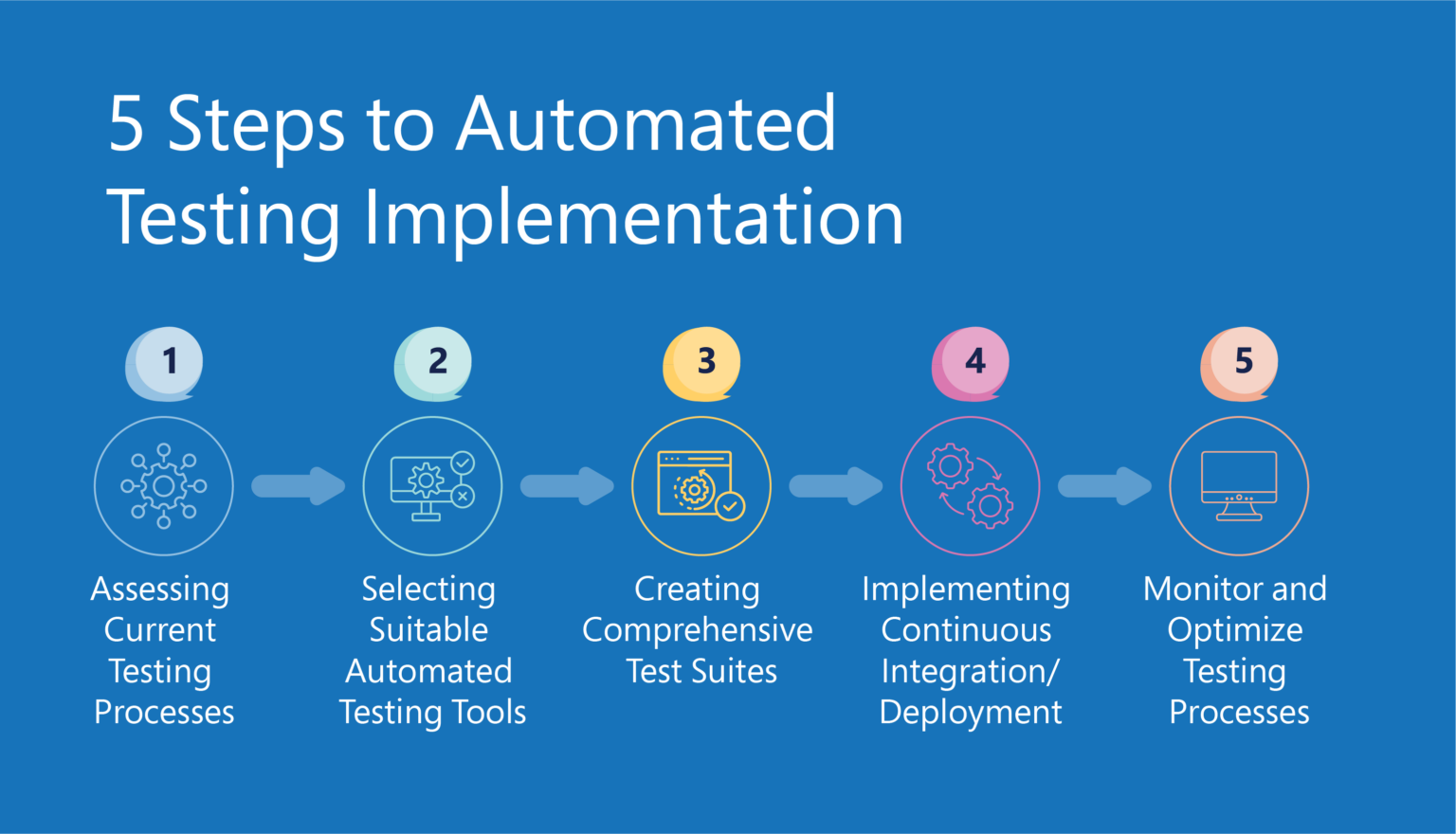 5 Steps to Automated Testing Implementation

1

Assessing Current Testing Processes

2

Selecting Suitable Automated Testing Tools

3

Creating Comprehensive Test Suites

4

Implementing Continuous Integration/ Deployment

5

Monitor and Optimize Testing Processes